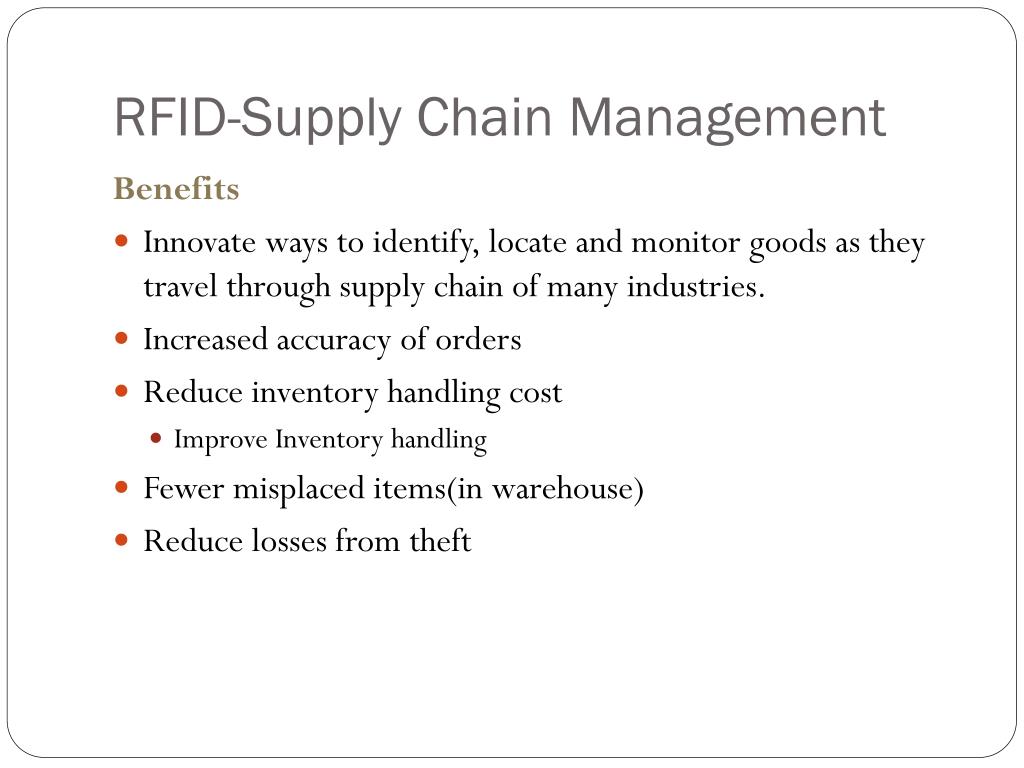 RFID-Supply Chain Management

Benefits

- Innovate ways to identify, locate and monitor goods as they travel through supply chain of many industries.
- Increased accuracy of orders
- Reduce inventory handling cost
  - Improve Inventory handling
- Fewer misplaced items(in warehouse)
- Reduce losses from theft